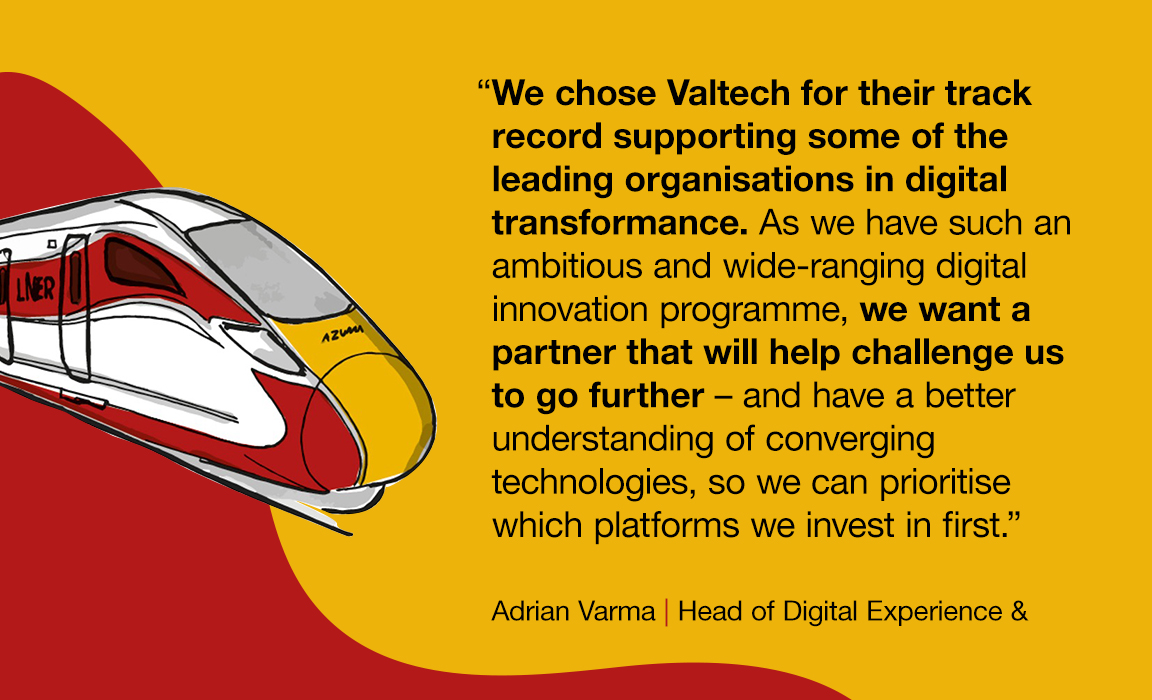 LNER

AZUMA

“We chose Valtech for their track record supporting some of the leading organisations in digital transformance. As we have such an ambitious and wide-ranging digital innovation programme, we want a partner that will help challenge us to go further – and have a better understanding of converging technologies, so we can prioritise which platforms we invest in first.”

Adrian Varma | Head of Digital Experience &